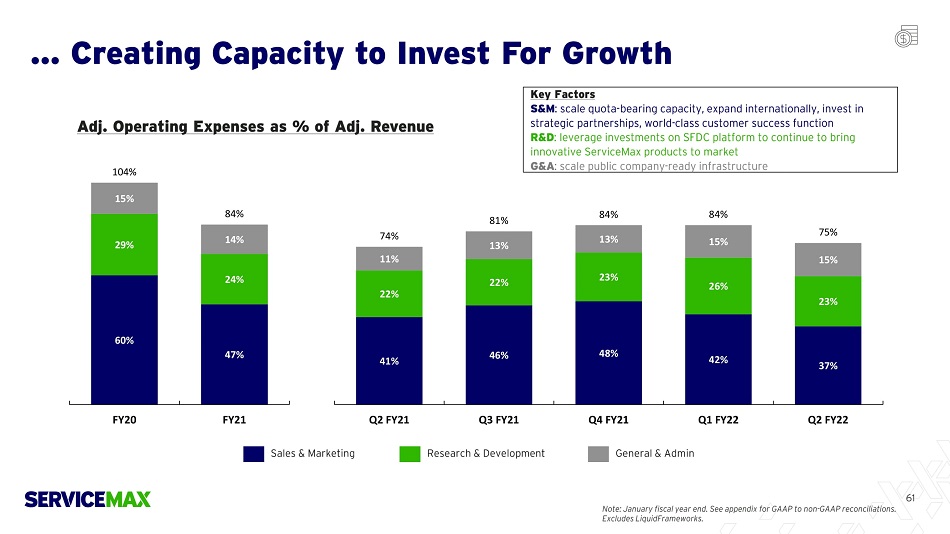 … Creating Capacity to Invest For Growth

Key Factors
S&M: scale quota-bearing capacity, expand internationally, invest in strategic partnerships, world-class customer success function
R&D: leverage investments on SFDC platform to continue to bring innovative ServiceMax products to market
G&A: scale public company-ready infrastructure

Adj. Operating Expenses as % of Adj. Revenue

| | FY20 | FY21 | Q2 FY21 | Q3 FY21 | Q4 FY21 | Q1 FY22 | Q2 FY22 |
|---|---|---|---|---|---|---|---|
| Total | 104% | 84% | 74% | 81% | 84% | 84% | 75% |
| General & Admin | 15% | 14% | 11% | 13% | 13% | 15% | 15% |
| Research & Development | 29% | 24% | 22% | 22% | 23% | 26% | 23% |
| Sales & Marketing | 60% | 47% | 41% | 46% | 48% | 42% | 37% |

Sales & Marketing
Research & Development
General & Admin

SERVICEMAX

61

Note: January fiscal year end. See appendix for GAAP to non-GAAP reconciliations. Excludes LiquidFrameworks.